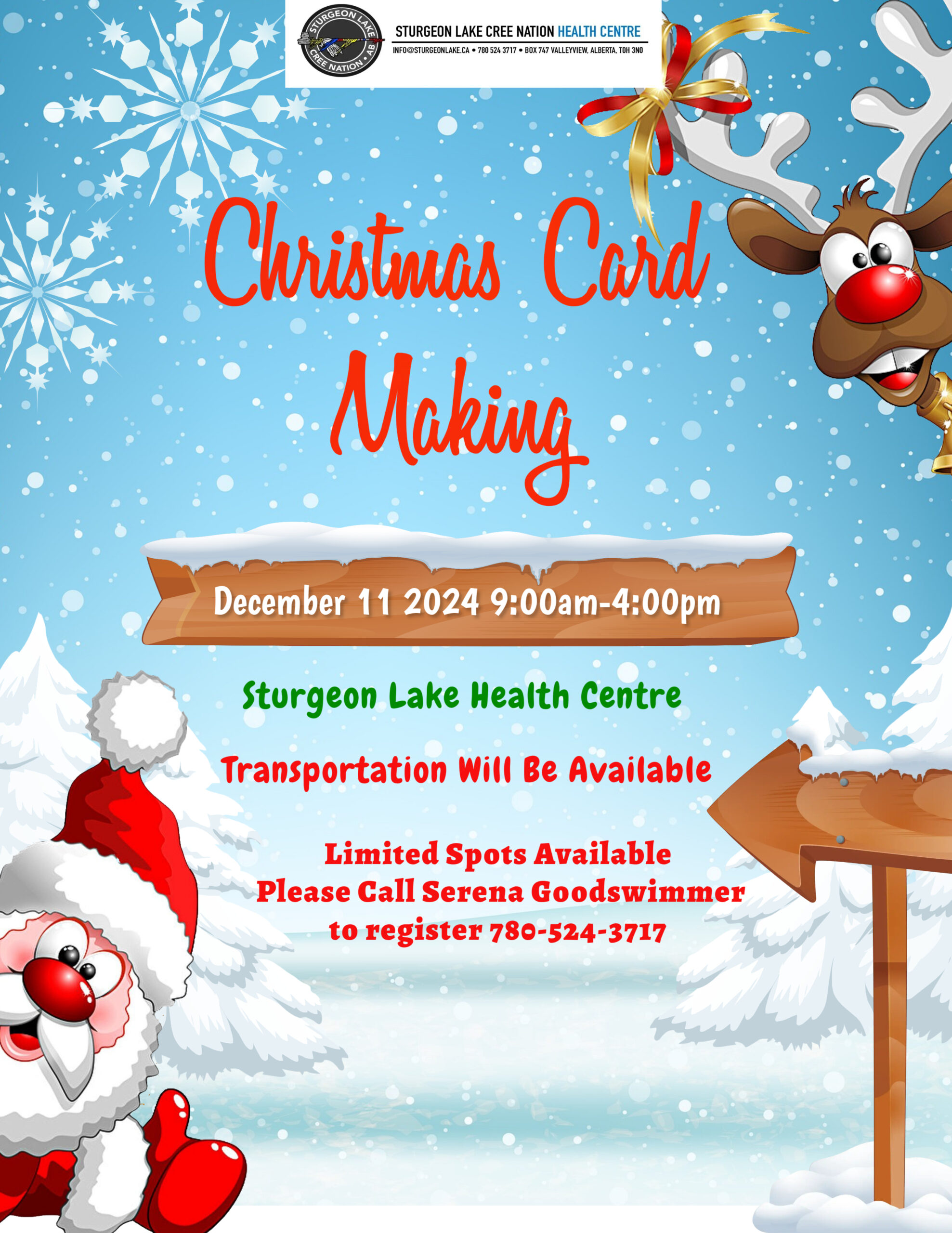 STURGEON LAKE CREE NATION • AB

STURGEON LAKE CREE NATION HEALTH CENTRE
INFO@STURGEONLAKE.CA • 780 524 3717 • BOX 747 VALLEYVIEW, ALBERTA, T0H 3N0

Christmas Card Making

December 11 2024 9:00am-4:00pm

Sturgeon Lake Health Centre

Transportation Will Be Available

Limited Spots Available
Please Call Serena Goodswimmer
to register 780-524-3717